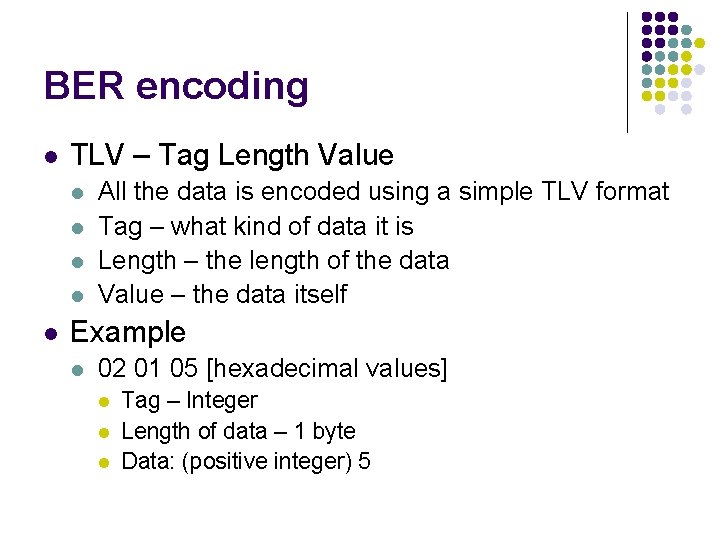 BER encoding

- TLV – Tag Length Value
  - All the data is encoded using a simple TLV format
  - Tag – what kind of data it is
  - Length – the length of the data
  - Value – the data itself
- Example
  - 02 01 05 [hexadecimal values]
    - Tag – Integer
    - Length of data – 1 byte
    - Data: (positive integer) 5